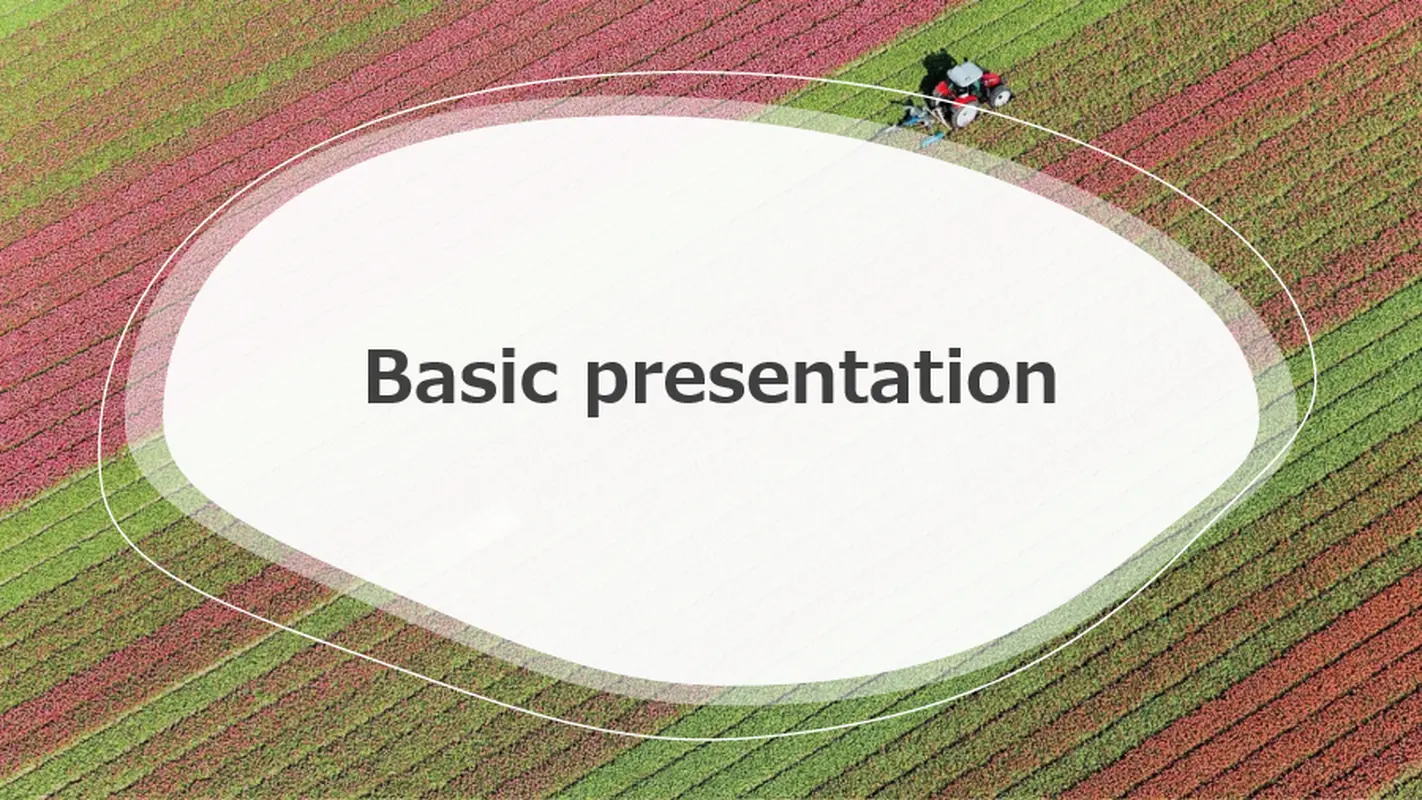 Basic presentation